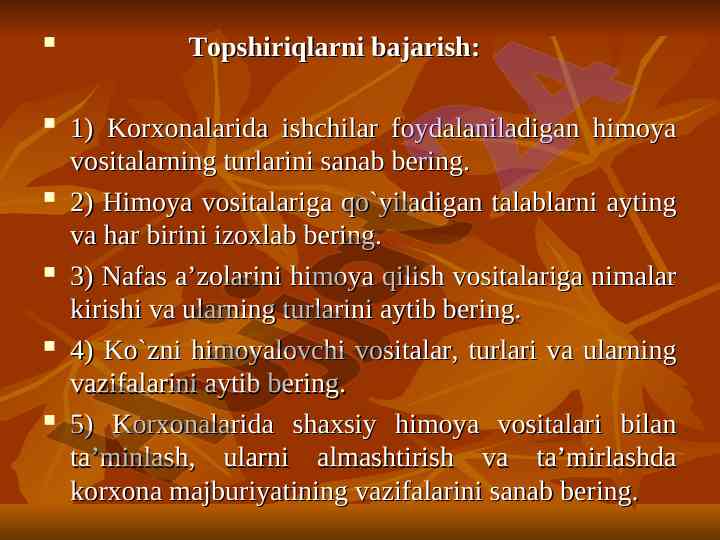 Topshiriqlarni bajarish:

1) Korxonalarida ishchilar foydalaniladigan himoya vositalarning turlarini sanab bering.

2) Himoya vositalariga qo`yiladigan talablarni ayting va har birini izoxlab bering.

3) Nafas a’zolarini himoya qilish vositalariga nimalar kirishi va ularning turlarini aytib bering.

4) Ko`zni himoyalovchi vositalar, turlari va ularning vazifalarini aytib bering.

5) Korxonalarida shaxsiy himoya vositalari bilan ta’minlash, ularni almashtirish va ta’mirlashda korxona majburiyatining vazifalarini sanab bering.